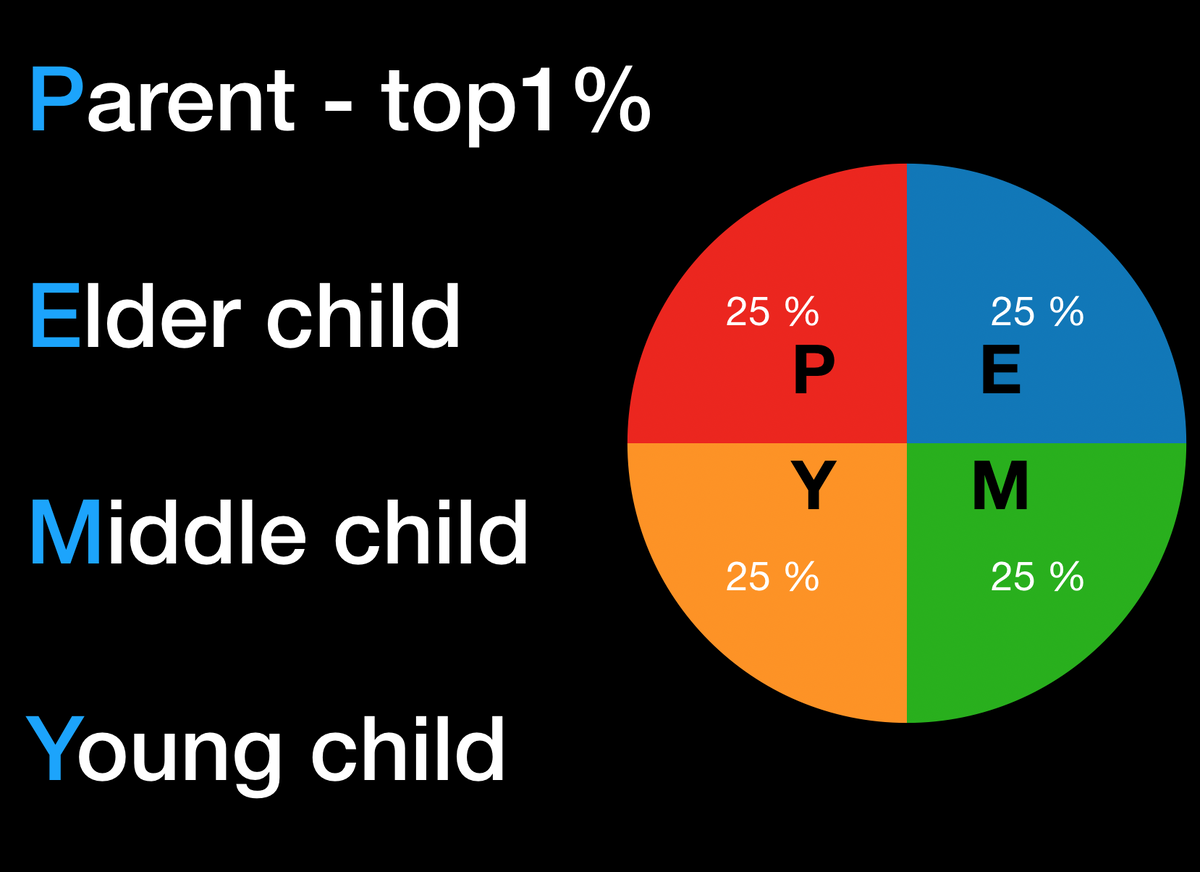 Parent - top1%

Elder child

Middle child

Young child

25 %
P
25 %
E
Y
25 %
M
25 %